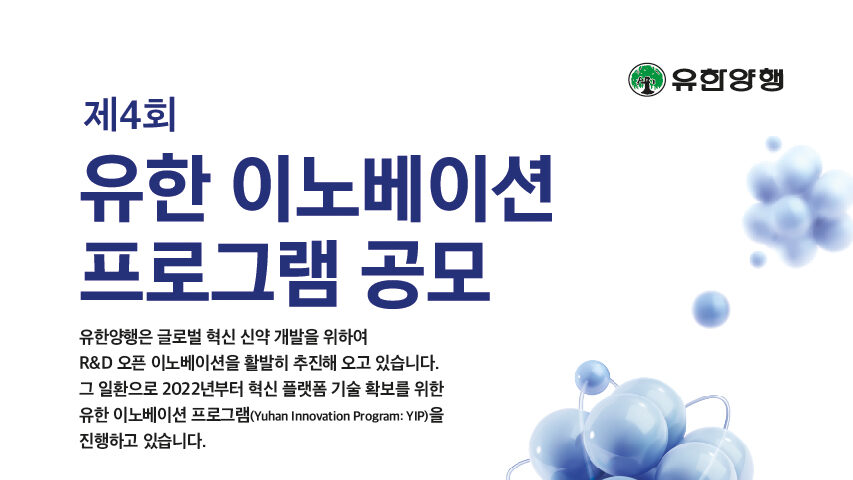 유한양행

제4회

유한 이노베이션 프로그램 공모

유한양행은 글로벌 혁신 신약 개발을 위하여 R&D 오픈 이노베이션을 활발히 추진해 오고 있습니다. 그 일환으로 2022년부터 혁신 플랫폼 기술 확보를 위한 유한 이노베이션 프로그램(Yuhan Innovation Program: YIP)을 진행하고 있습니다.